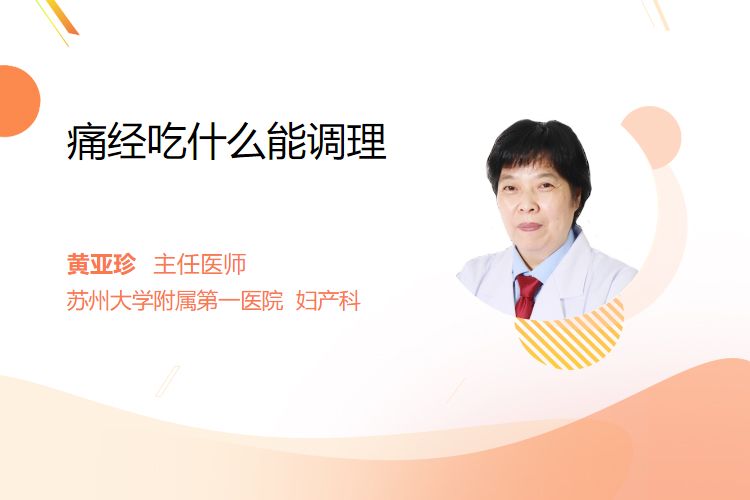 痛经吃什么能调理

黄亚珍 主任医师
苏州大学附属第一医院 妇产科